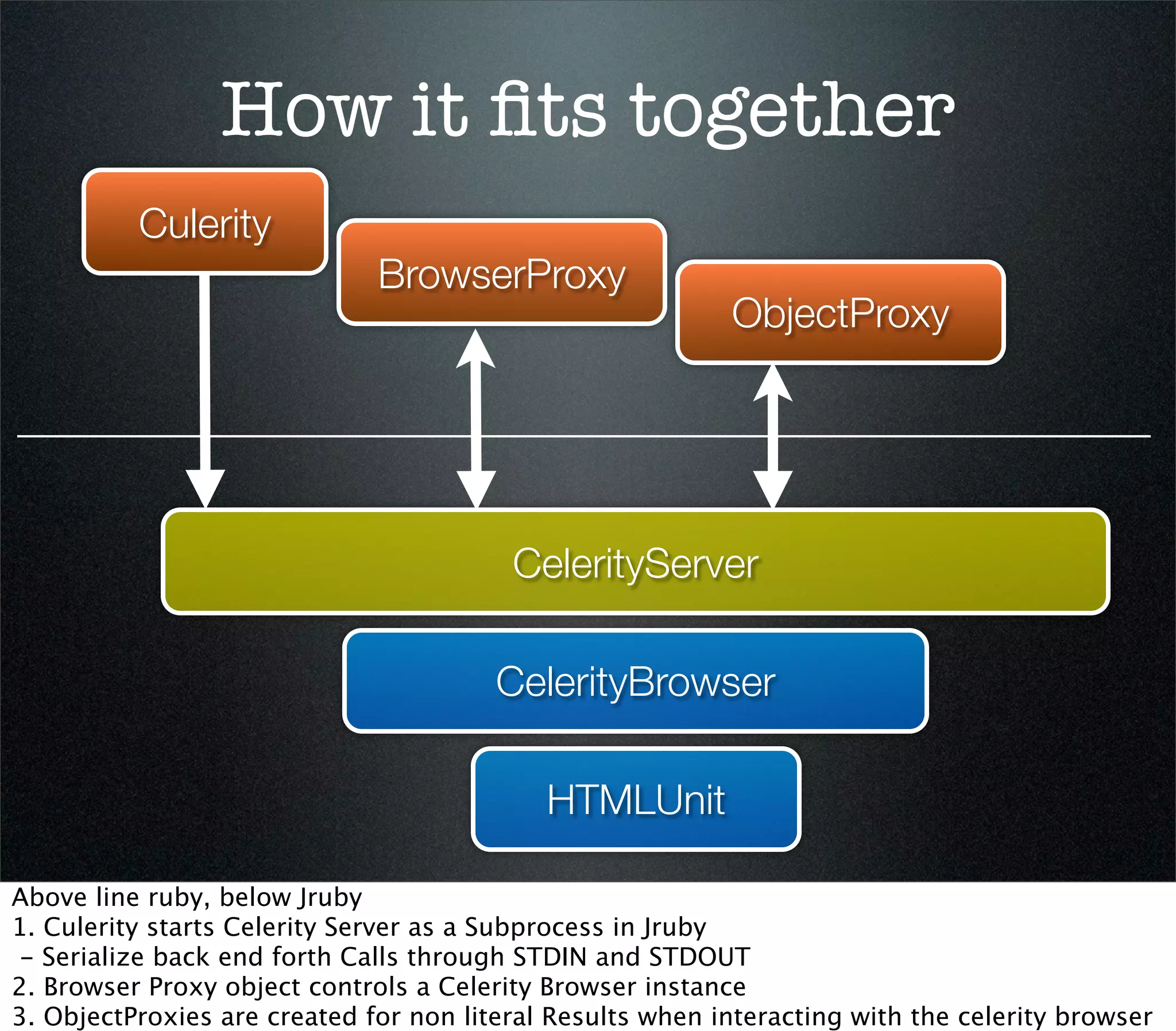 How it fits together

Culerity

BrowserProxy

ObjectProxy

CelerityServer

CelerityBrowser

HTMLUnit

Above line ruby, below Jruby
1. Culerity starts Celerity Server as a Subprocess in Jruby
 - Serialize back end forth Calls through STDIN and STDOUT
2. Browser Proxy object controls a Celerity Browser instance
3. ObjectProxies are created for non literal Results when interacting with the celerity browser